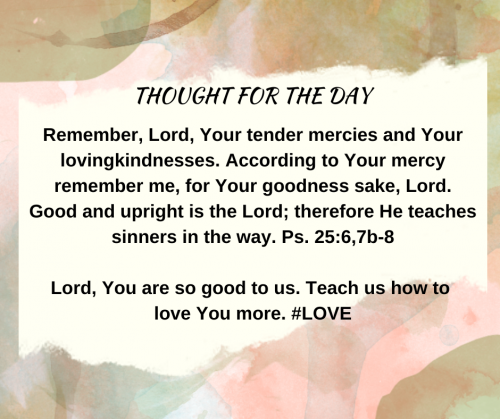 THOUGHT FOR THE DAY

Remember, Lord, Your tender mercies and Your lovingkindnesses. According to Your mercy remember me, for Your goodness sake, Lord. Good and upright is the Lord; therefore He teaches sinners in the way. Ps. 25:6,7b-8

Lord, You are so good to us. Teach us how to love You more. #LOVE